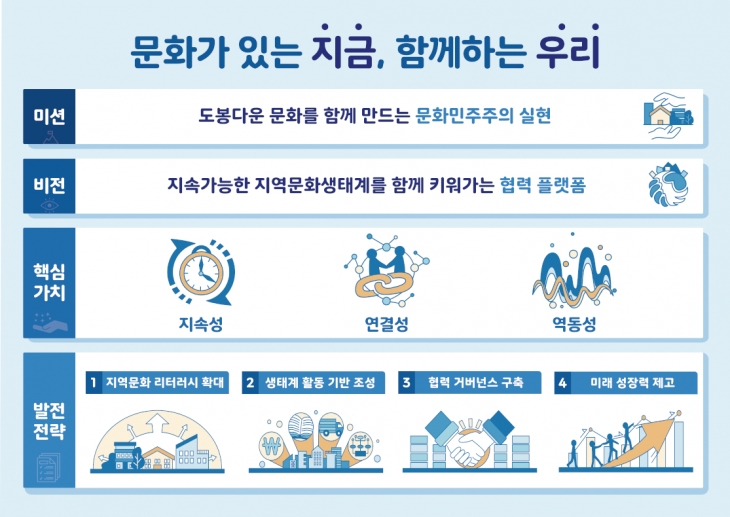 문화가 있는 지금, 함께하는 우리

미션

도봉다운 문화를 함께 만드는 문화민주주의 실현

비전

지속가능한 지역문화생태계를 함께 키워가는 협력 플랫폼

핵심 가치

지속성

연결성

역동성

발전 전략

1 지역문화 리터러시 확대

2 생태계 활동 기반 조성

3 협력 거버넌스 구축

4 미래 성장력 제고